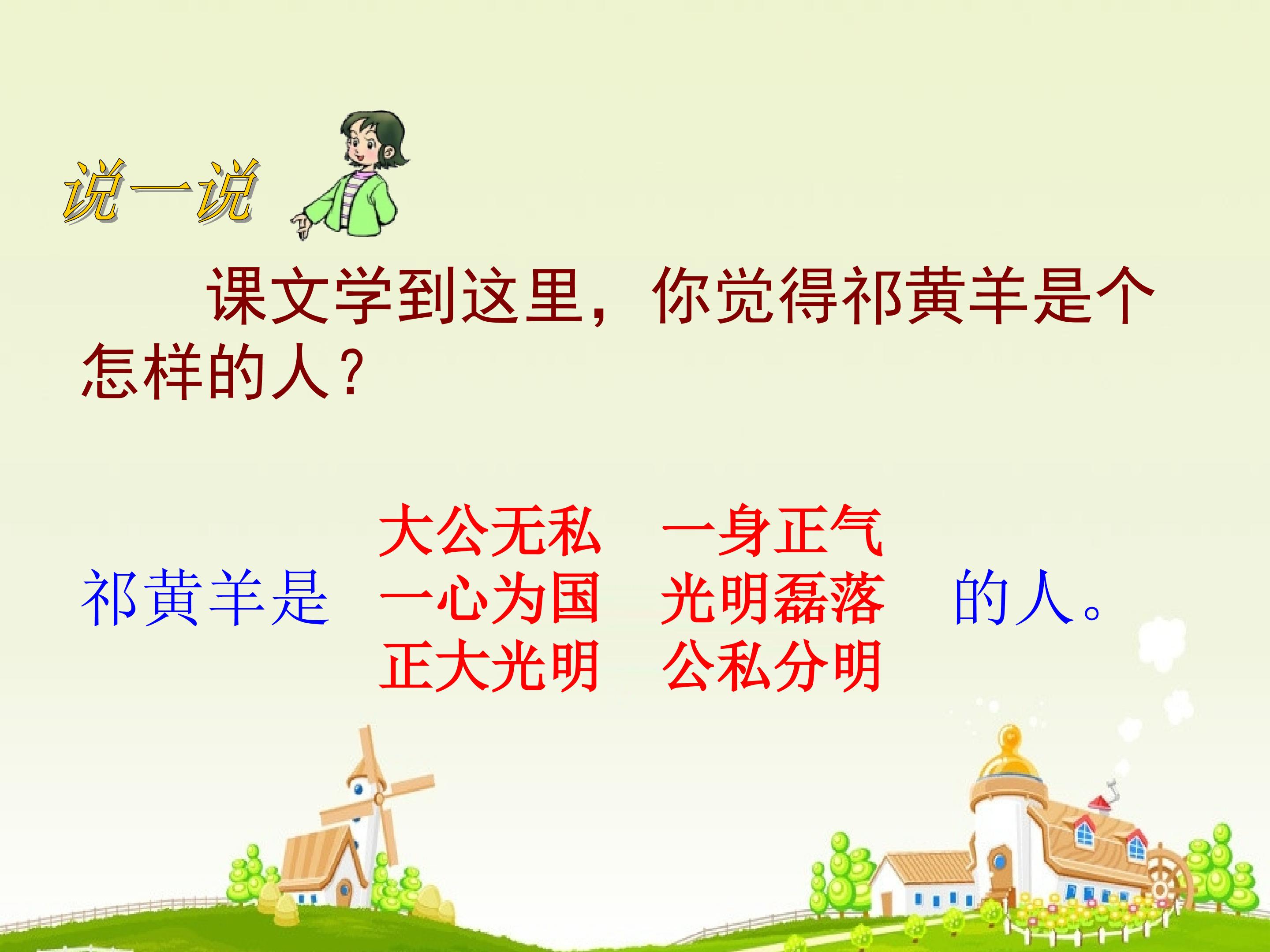 说一说

课文学到这里，你觉得祁黄羊是个怎样的人？

祁黄羊是 大公无私 一身正气 一心为国 光明磊落 正大光明 公私分明 的人。